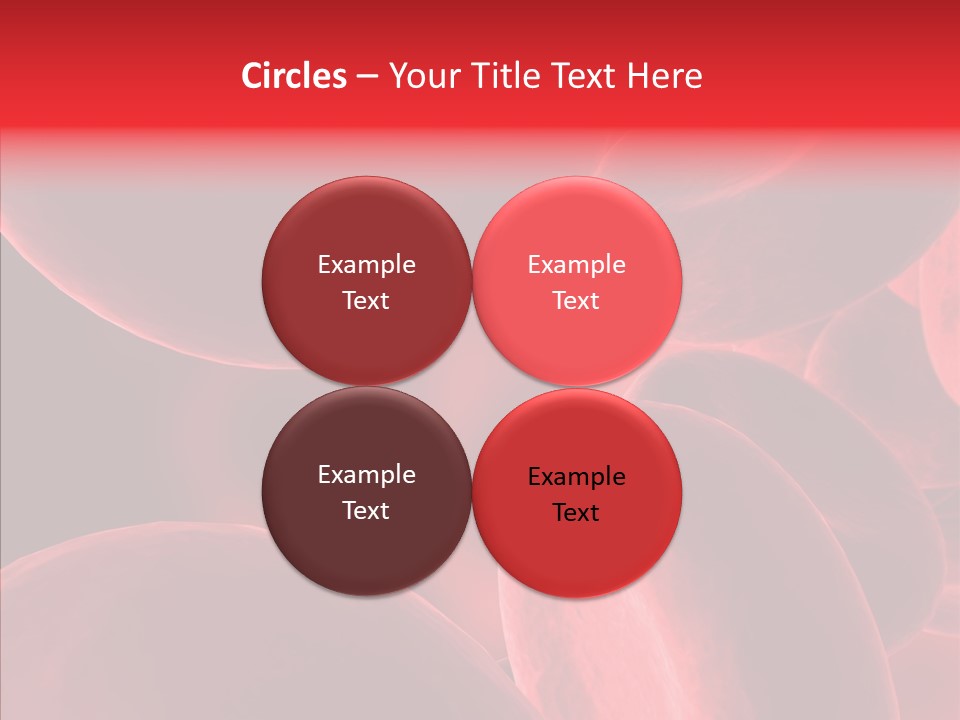 Circles – Your Title Text Here

Example Text

Example Text

Example Text

Example Text